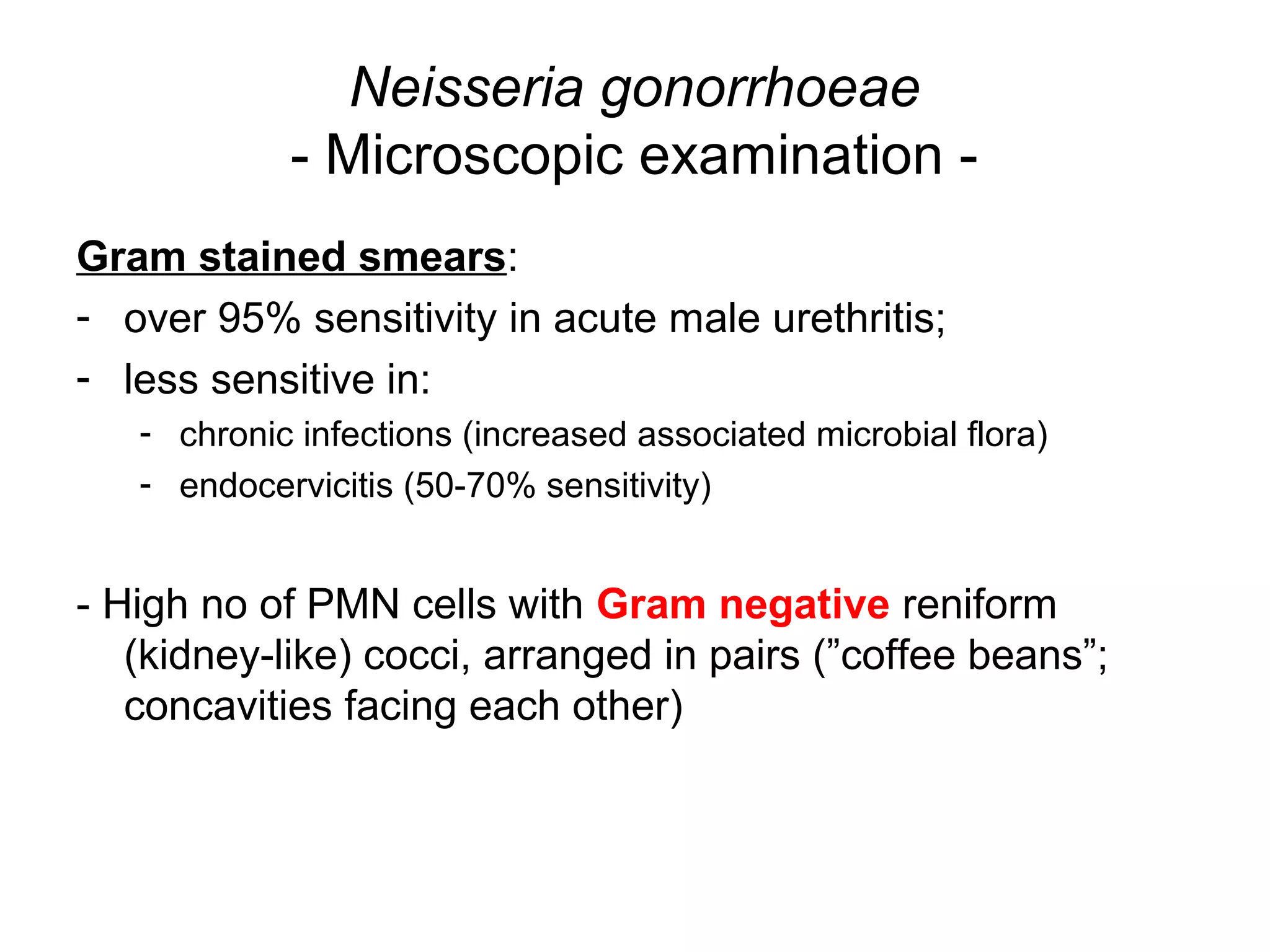 Neisseria gonorrhoeae
- Microscopic examination -

Gram stained smears:
- over 95% sensitivity in acute male urethritis;
- less sensitive in:
  - chronic infections (increased associated microbial flora)
  - endocervicitis (50-70% sensitivity)

- High no of PMN cells with Gram negative reniform (kidney-like) cocci, arranged in pairs (”coffee beans”; concavities facing each other)